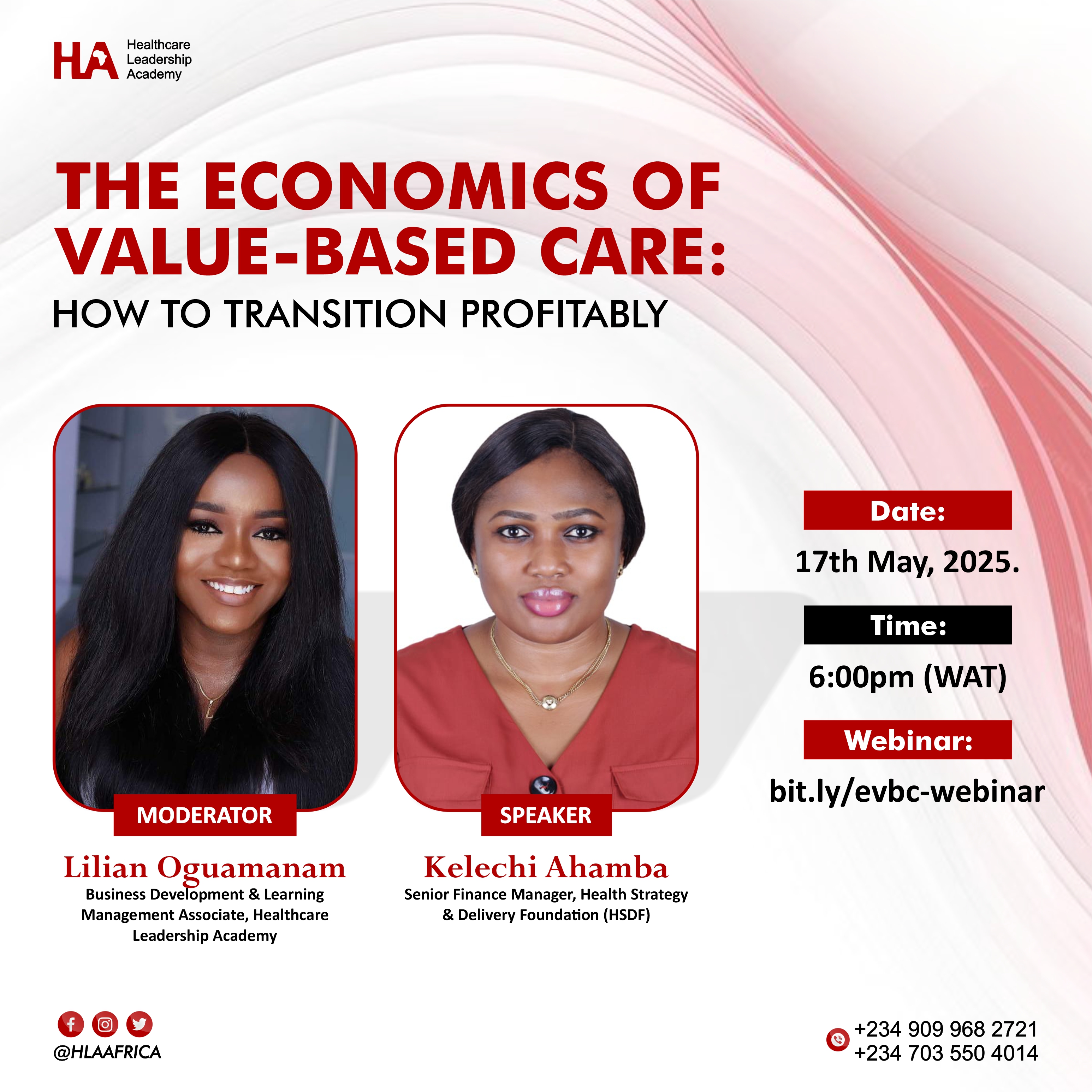 HLA Healthcare Leadership Academy

THE ECONOMICS OF VALUE-BASED CARE:
HOW TO TRANSITION PROFITABLY

MODERATOR
Lilian Oguamanam
Business Development & Learning Management Associate, Healthcare Leadership Academy

SPEAKER
Kelechi Ahamba
Senior Finance Manager, Health Strategy & Delivery Foundation (HSDF)

Date:
17th May, 2025.

Time:
6:00pm (WAT)

Webinar:
bit.ly/evbc-webinar

@HLAAFRICA

+234 909 968 2721
+234 703 550 4014